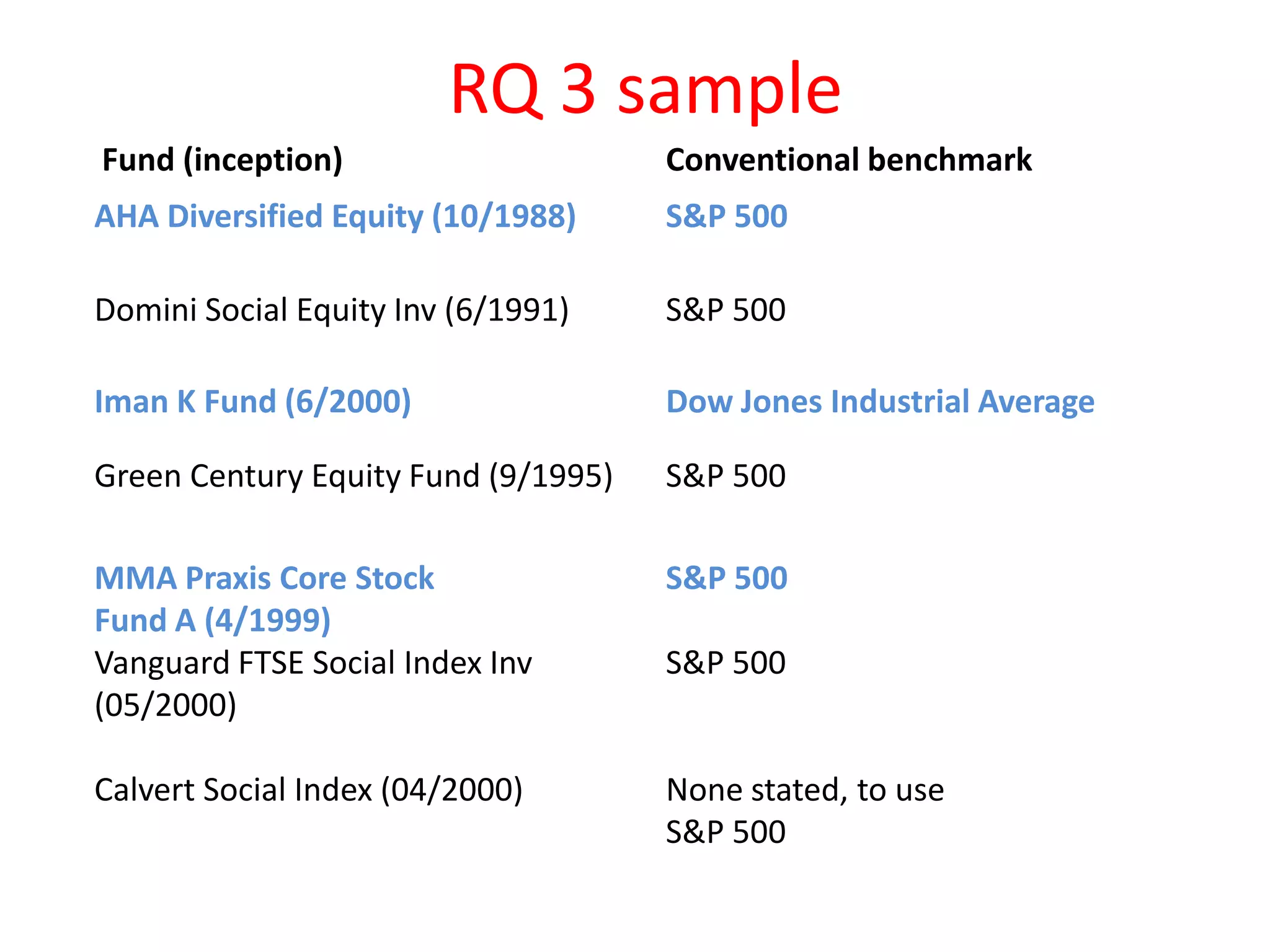 RQ 3 sample

| Fund (inception) | Conventional benchmark |
|---|---|
| AHA Diversified Equity (10/1988) | S&P 500 |
| Domini Social Equity Inv (6/1991) | S&P 500 |
| Iman K Fund (6/2000) | Dow Jones Industrial Average |
| Green Century Equity Fund (9/1995) | S&P 500 |
| MMA Praxis Core Stock Fund A (4/1999) | S&P 500 |
| Vanguard FTSE Social Index Inv (05/2000) | S&P 500 |
| Calvert Social Index (04/2000) | None stated, to use S&P 500 |